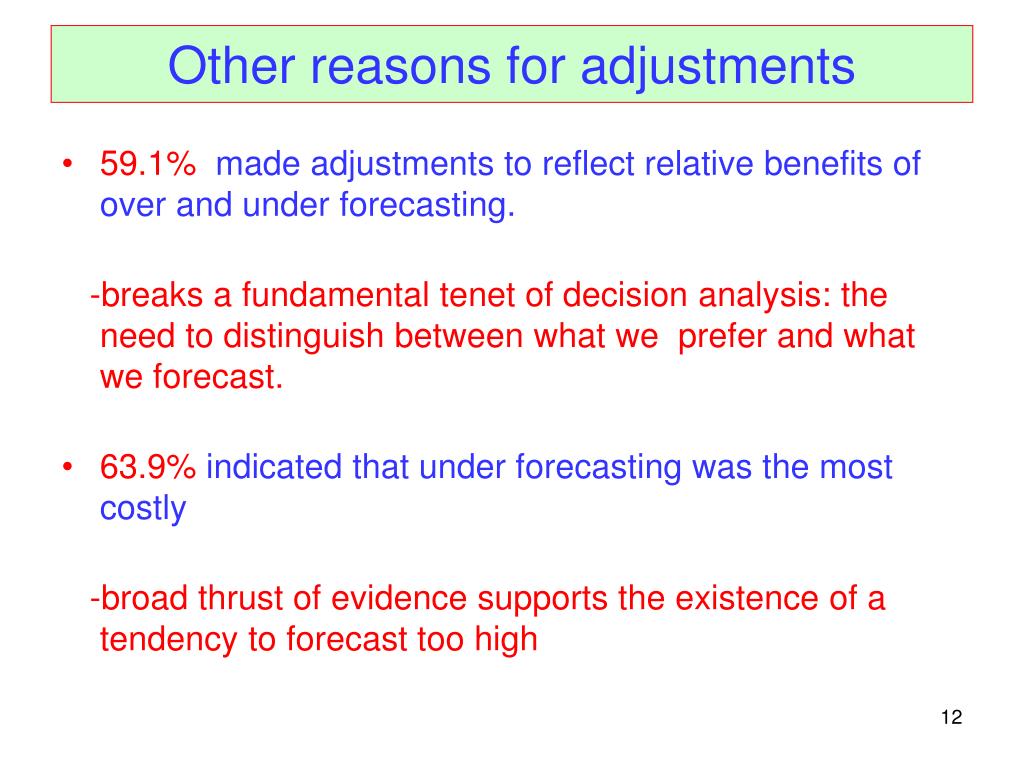 Other reasons for adjustments

• 59.1% made adjustments to reflect relative benefits of over and under forecasting.

-breaks a fundamental tenet of decision analysis: the need to distinguish between what we prefer and what we forecast.

• 63.9% indicated that under forecasting was the most costly

-broad thrust of evidence supports the existence of a tendency to forecast too high

12